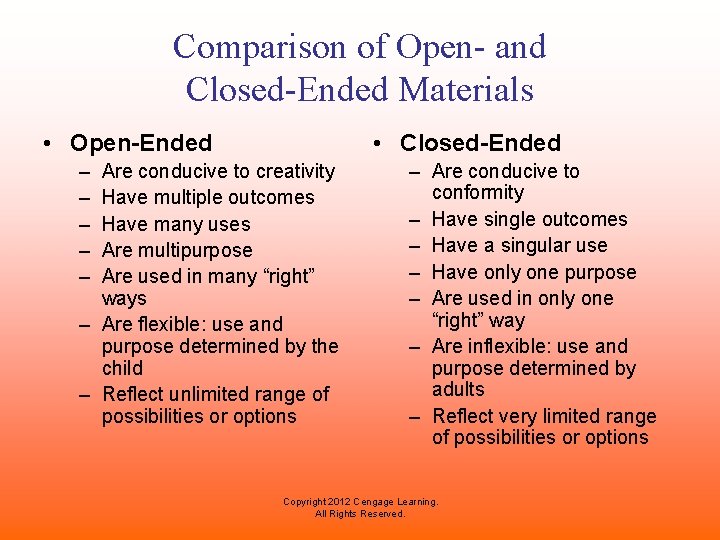 Comparison of Open- and Closed-Ended Materials

• Open-Ended
– Are conducive to creativity
– Have multiple outcomes
– Have many uses
– Are multipurpose
– Are used in many “right” ways
– Are flexible: use and purpose determined by the child
– Reflect unlimited range of possibilities or options

• Closed-Ended
– Are conducive to conformity
– Have single outcomes
– Have a singular use
– Have only one purpose
– Are used in only one “right” way
– Are inflexible: use and purpose determined by adults
– Reflect very limited range of possibilities or options

Copyright 2012 Cengage Learning. All Rights Reserved.